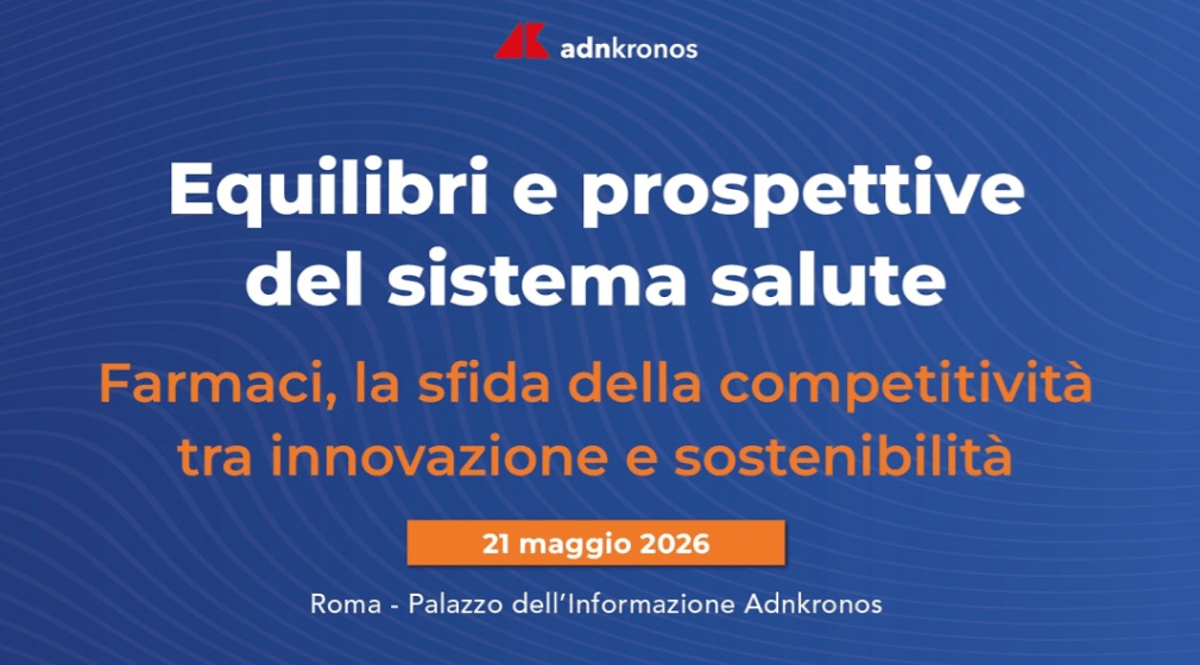 adnkronos

Equilibri e prospettive del sistema salute

Farmaci, la sfida della competitività tra innovazione e sostenibilità

21 maggio 2026

Roma - Palazzo dell'Informazione Adnkronos